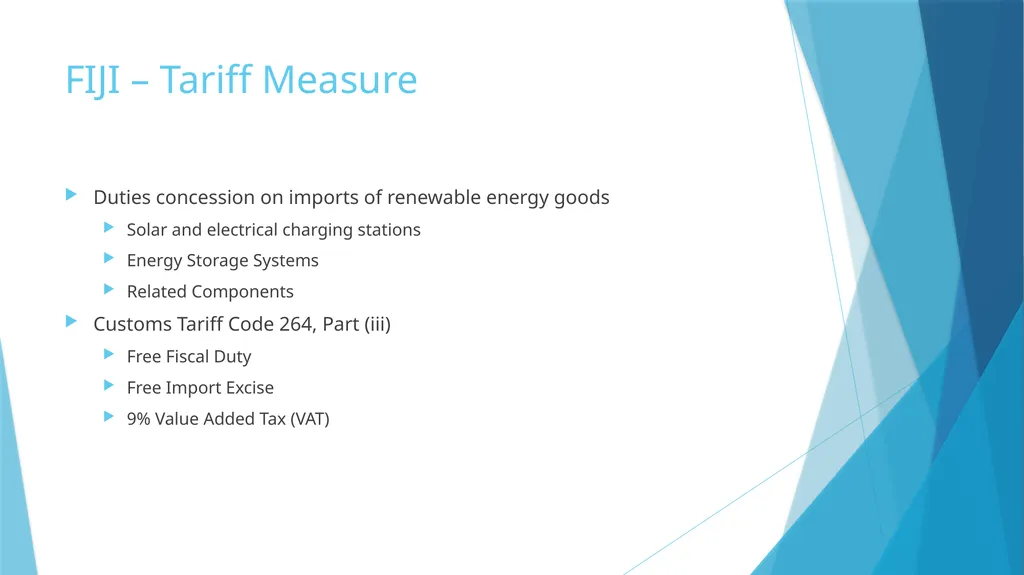 FIJI – Tariff Measure

Duties concession on imports of renewable energy goods

Solar and electrical charging stations

Energy Storage Systems

Related Components

Customs Tariff Code 264, Part (iii)

Free Fiscal Duty

Free Import Excise

9% Value Added Tax (VAT)